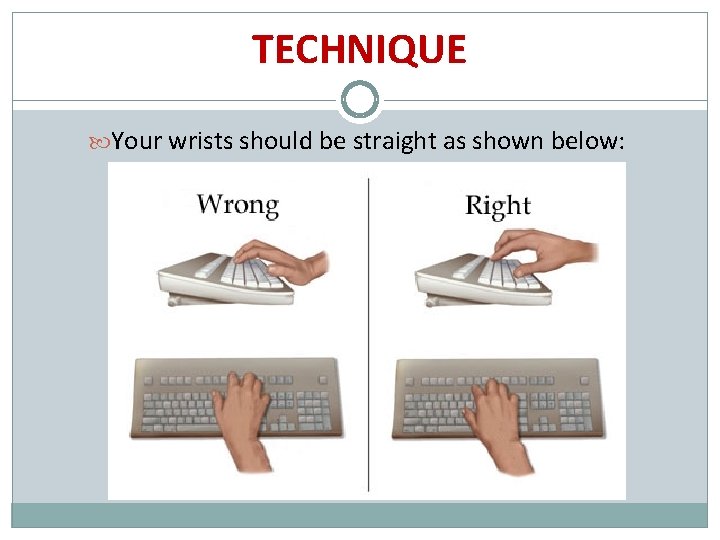 TECHNIQUE

Your wrists should be straight as shown below:

Wrong

Right